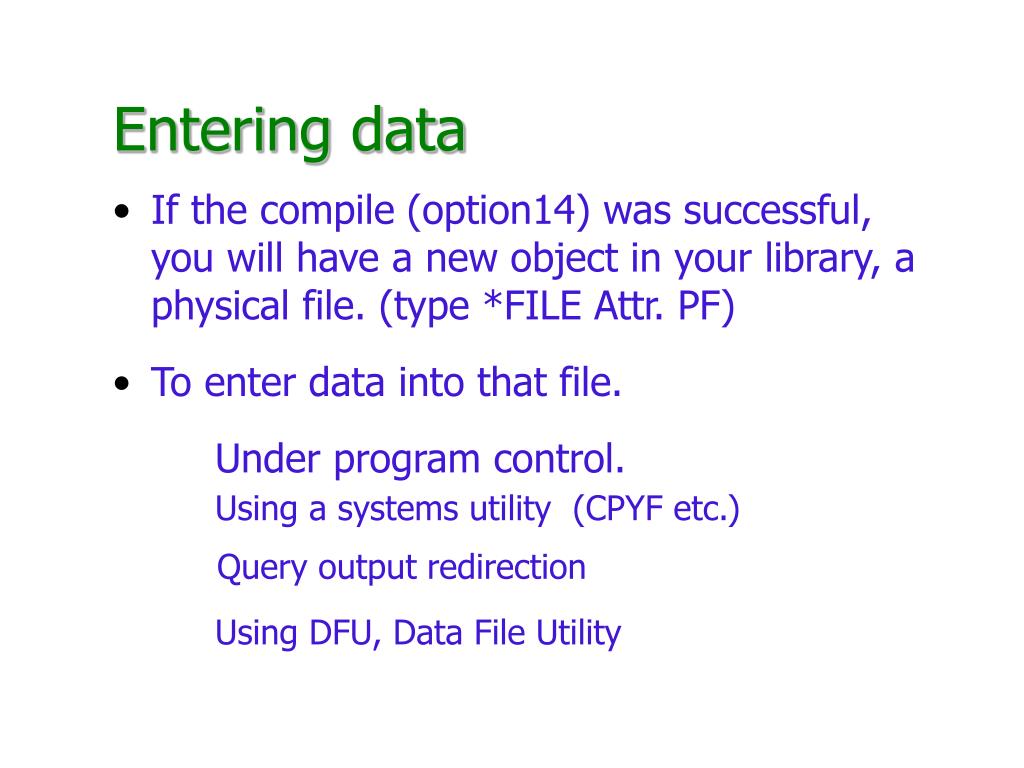 Entering data

• If the compile (option14) was successful, you will have a new object in your library, a physical file. (type *FILE Attr. PF)

• To enter data into that file.

Under program control.

Using a systems utility (CPYF etc.)

Query output redirection

Using DFU, Data File Utility